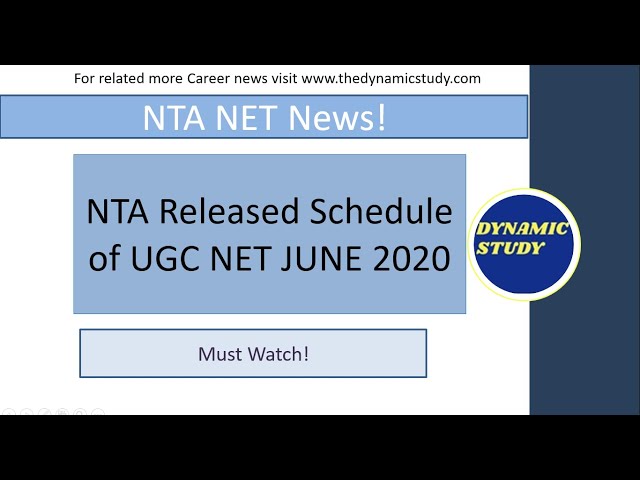 For related more Career news visit www.thedynamicstudy.com

NTA NET News!

NTA Released Schedule of UGC NET JUNE 2020

DYNAMIC STUDY

Must Watch!